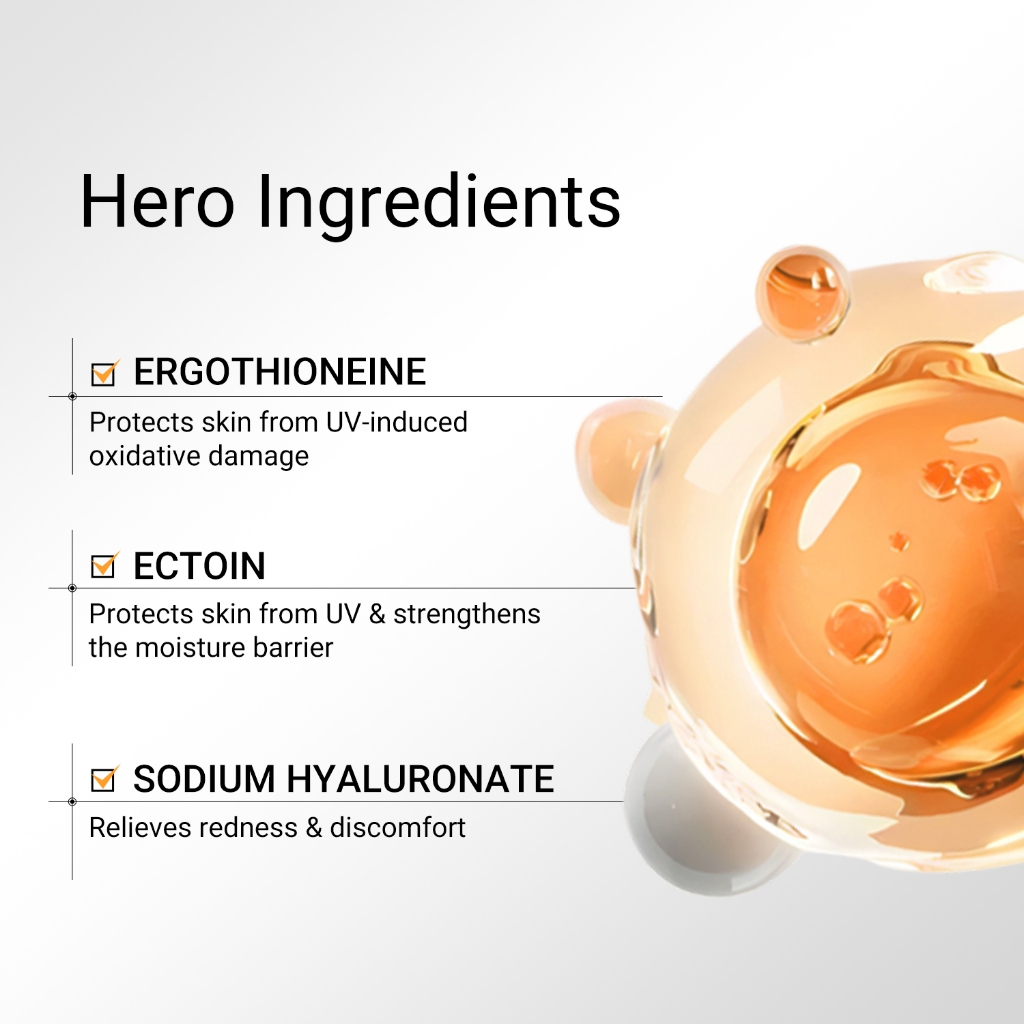 Hero Ingredients

ERGOTHIONEINE

Protects skin from UV-induced oxidative damage

ECTOIN

Protects skin from UV & strengthens the moisture barrier

SODIUM HYALURONATE

Relieves redness & discomfort